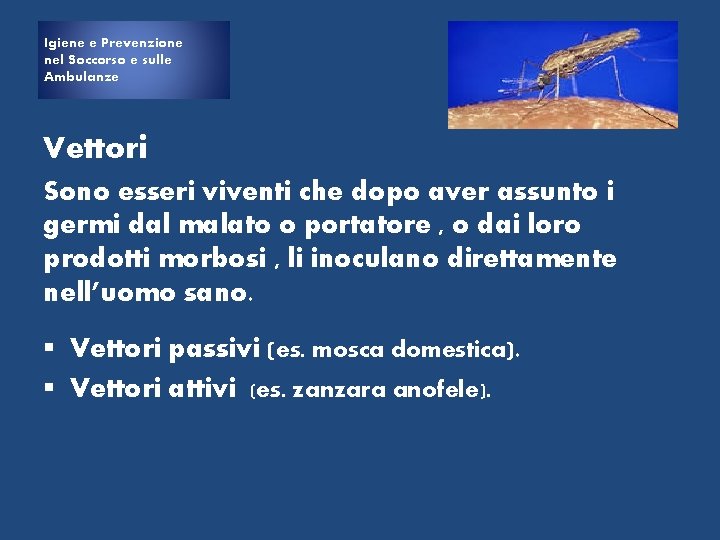 Igiene e Prevenzione nel Soccorso e sulle Ambulanze

Vettori

Sono esseri viventi che dopo aver assunto i germi dal malato o portatore , o dai loro prodotti morbosi , li inoculano direttamente nell’uomo sano.

▪ Vettori passivi (es. mosca domestica).
▪ Vettori attivi (es. zanzara anofele).